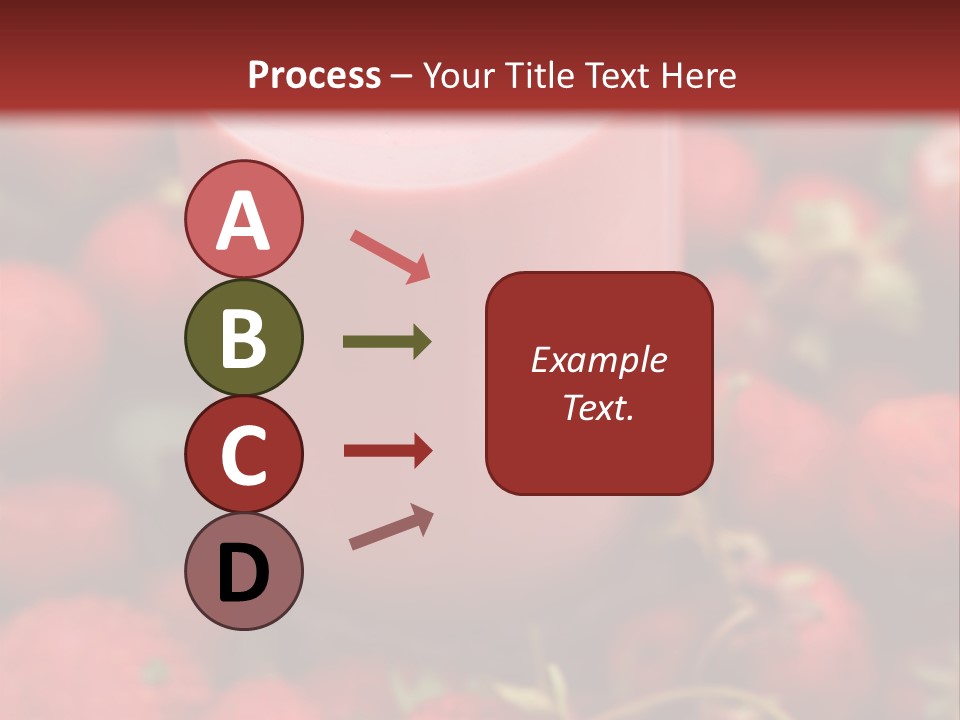 Process – Your Title Text Here

A

B

C

D

Example Text.